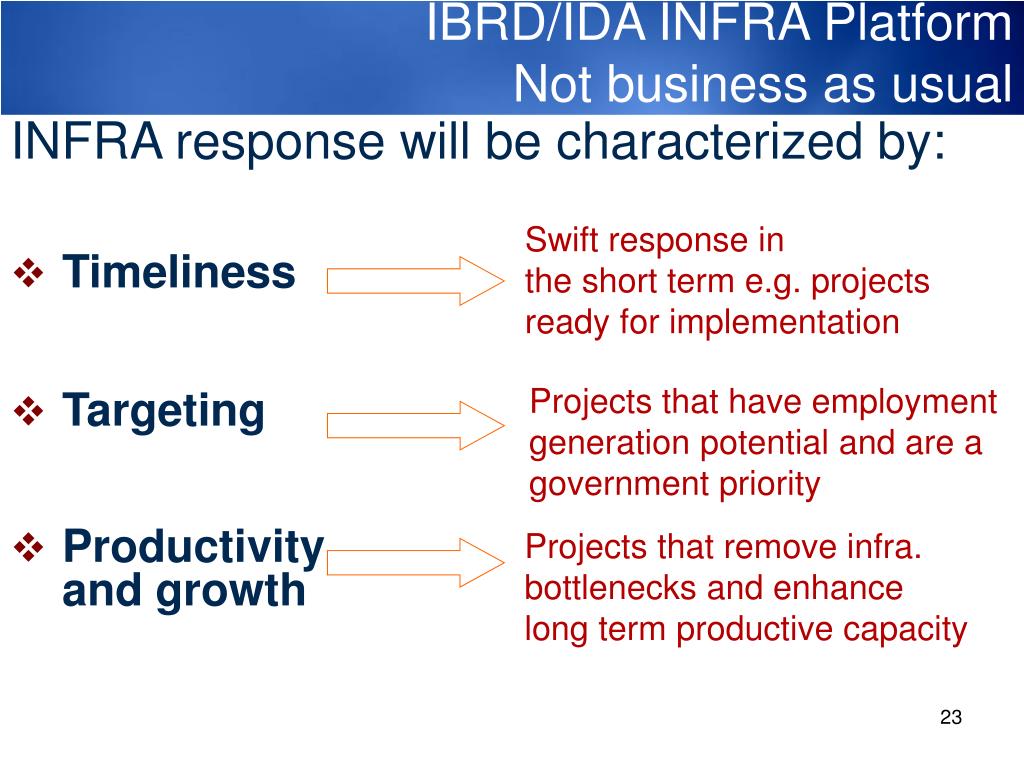 IBRD/IDA INFRA Platform
Not business as usual

INFRA response will be characterized by:

❖ Timeliness

Swift response in the short term e.g. projects ready for implementation

❖ Targeting

Projects that have employment generation potential and are a government priority

❖ Productivity and growth

Projects that remove infra. bottlenecks and enhance long term productive capacity

23